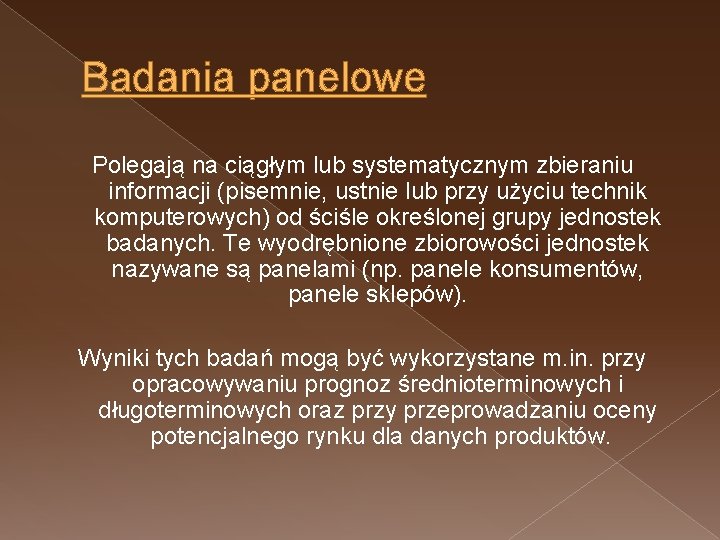 Badania panelowe

Polegają na ciągłym lub systematycznym zbieraniu informacji (pisemnie, ustnie lub przy użyciu technik komputerowych) od ściśle określonej grupy jednostek badanych. Te wyodrębnione zbiorowości jednostek nazywane są panelami (np. panele konsumentów, panele sklepów).

Wyniki tych badań mogą być wykorzystane m.in. przy opracowywaniu prognoz średnioterminowych i długoterminowych oraz przy przeprowadzaniu oceny potencjalnego rynku dla danych produktów.